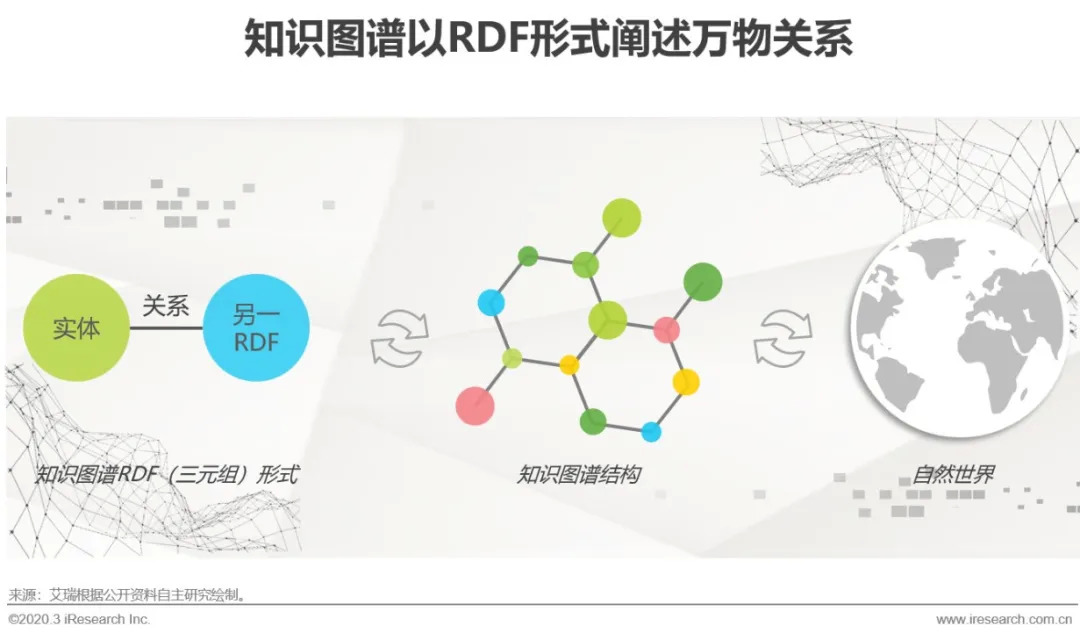 知识图谱以RDF形式阐述万物关系

实体

关系

另一RDF

知识图谱RDF（三元组）形式

知识图谱结构

自然世界

来源：艾瑞根据公开资料自主研究绘制。

©2020.3 iResearch Inc.

www.iresearch.com.cn